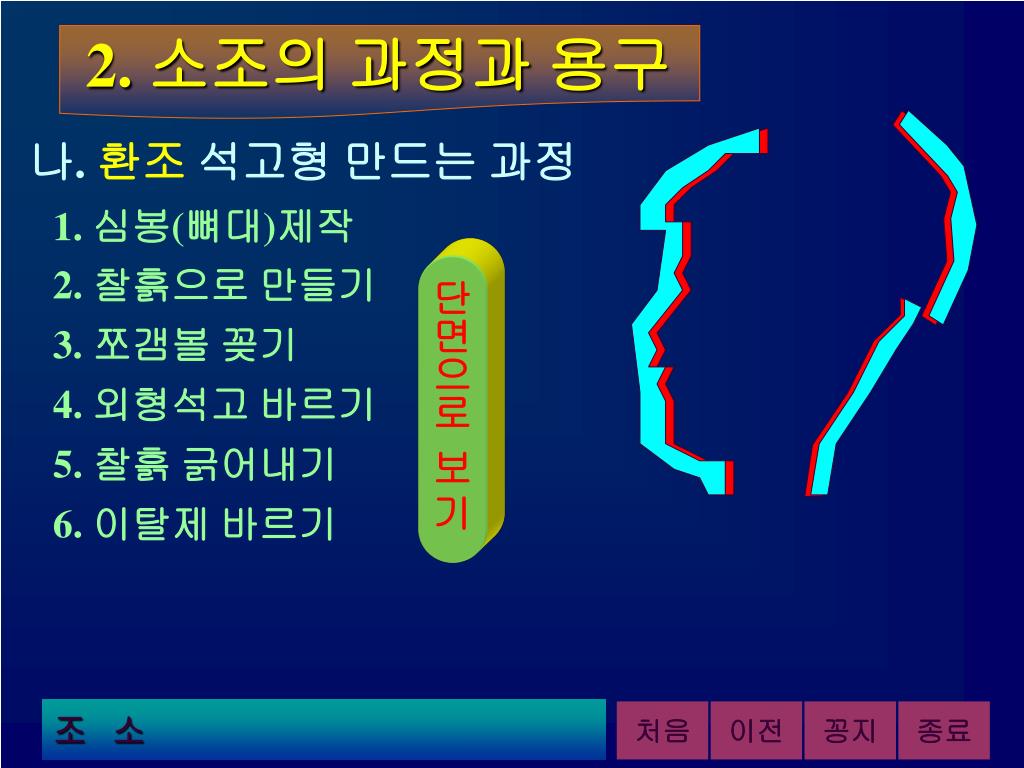 2. 소조의 과정과 용구

나. 환조 석고형 만드는 과정

1. 심봉(뼈대)제작
2. 찰흙으로 만들기
3. 쪼갬볼 꽂기
4. 외형석고 바르기
5. 찰흙 긁어내기
6. 이탈제 바르기

단면으로 보기

조 소

처음 이전 꽁지 종료